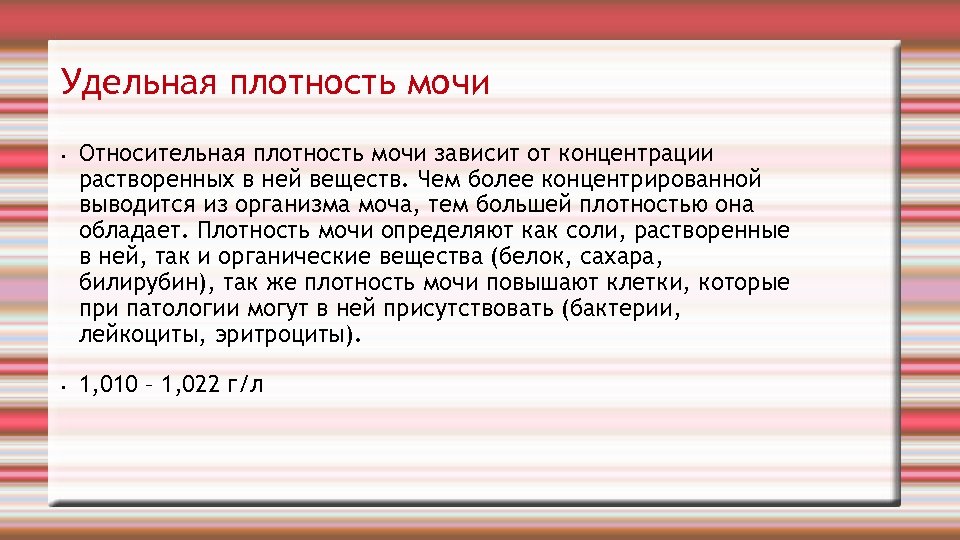 Удельная плотность мочи

• Относительная плотность мочи зависит от концентрации растворенных в ней веществ. Чем более концентрированной выводится из организма моча, тем большей плотностью она обладает. Плотность мочи определяют как соли, растворенные в ней, так и органические вещества (белок, сахара, билирубин), так же плотность мочи повышают клетки, которые при патологии могут в ней присутствовать (бактерии, лейкоциты, эритроциты).

• 1,010 – 1,022 г/л